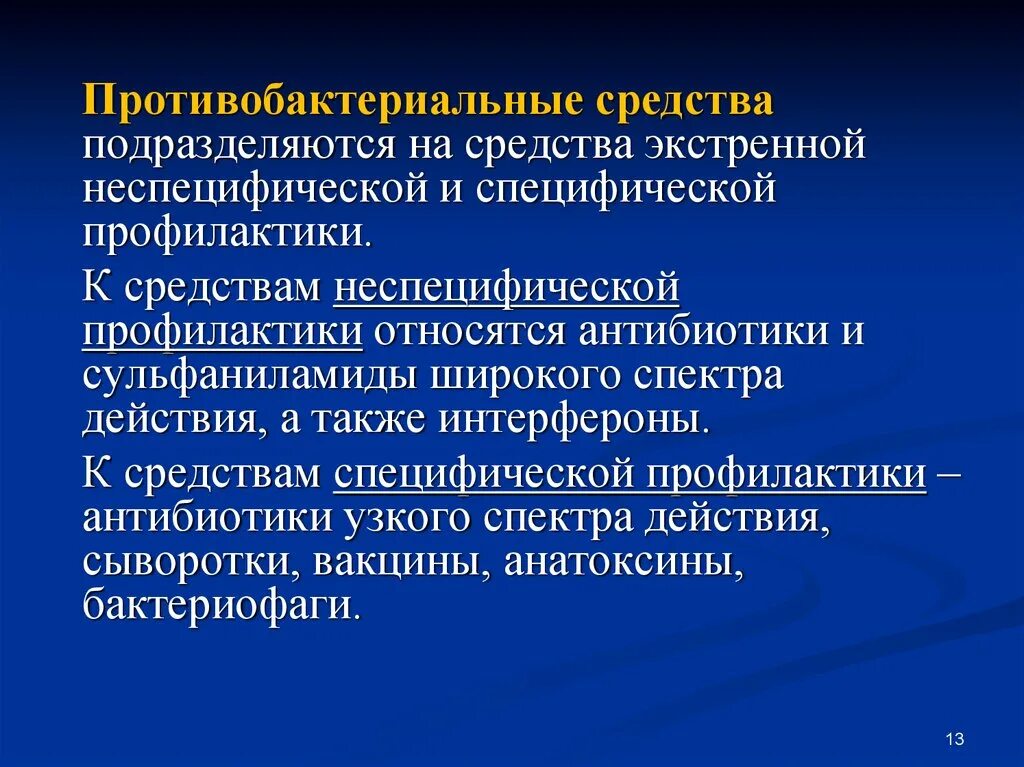 Противобактериальные средства подразделяются на средства экстренной неспецифической и специфической профилактики.

К средствам неспецифической профилактики относятся антибиотики и сульфаниламиды широкого спектра действия, а также интерфероны.

К средствам специфической профилактики – антибиотики узкого спектра действия, сыворотки, вакцины, анатоксины, бактериофаги.

13